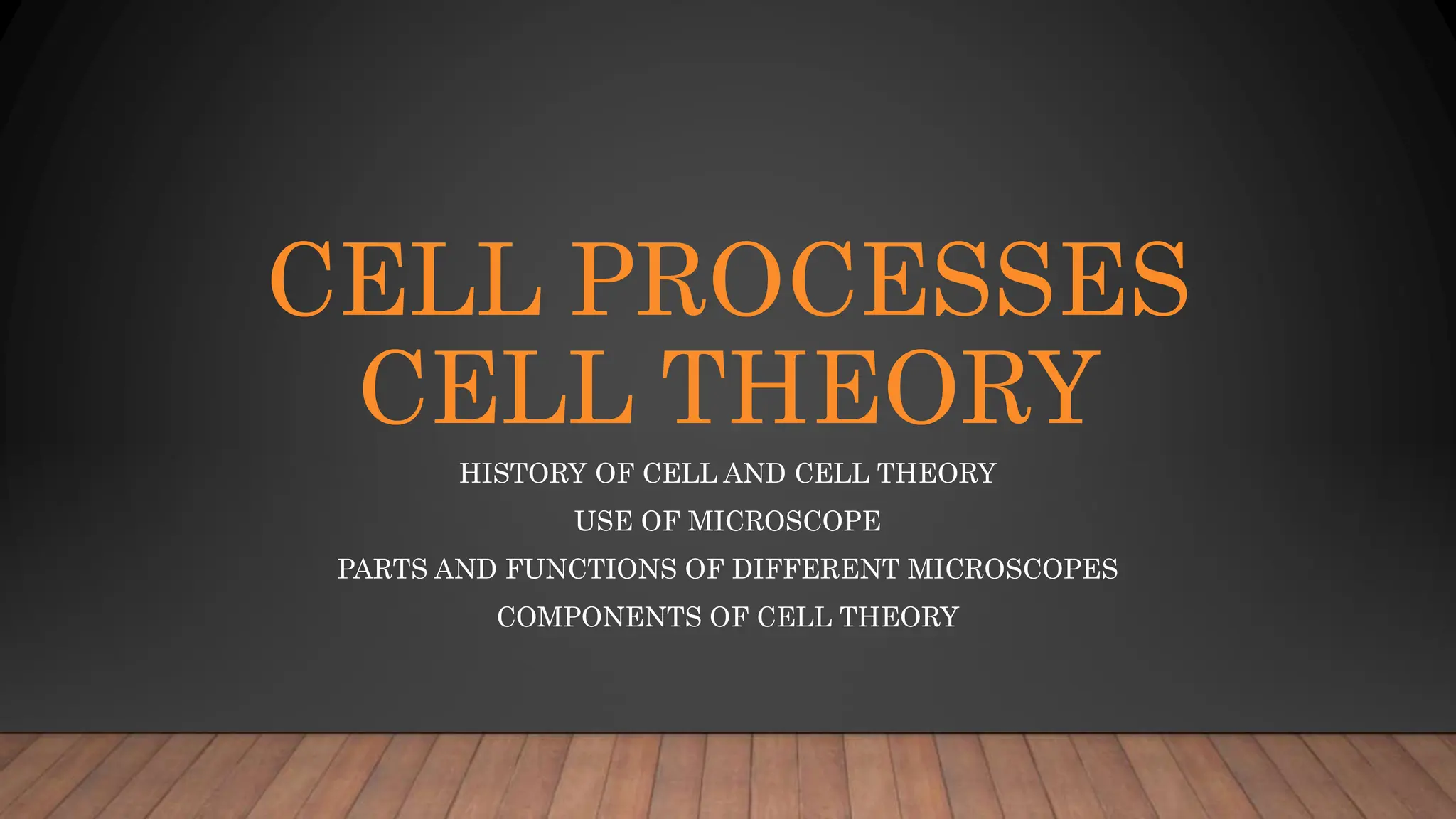 CELL PROCESSES
CELL THEORY

HISTORY OF CELL AND CELL THEORY
USE OF MICROSCOPE
PARTS AND FUNCTIONS OF DIFFERENT MICROSCOPES
COMPONENTS OF CELL THEORY